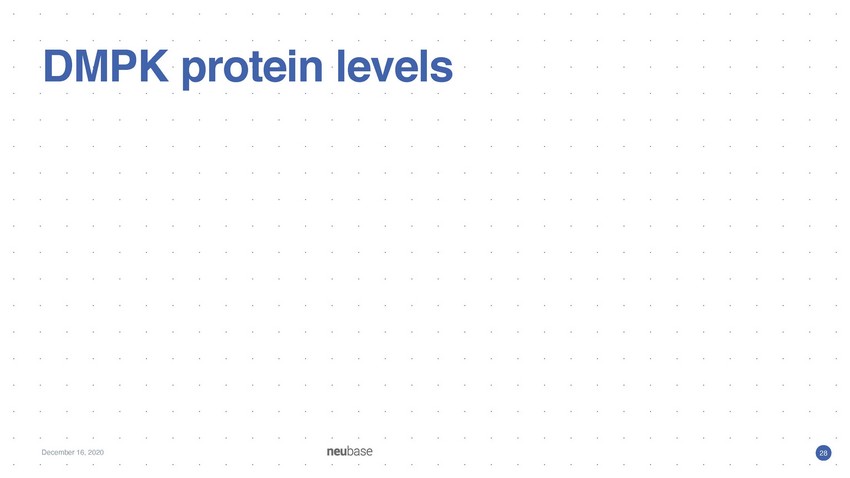 DMPK protein levels

December 16, 2020

neubase

28